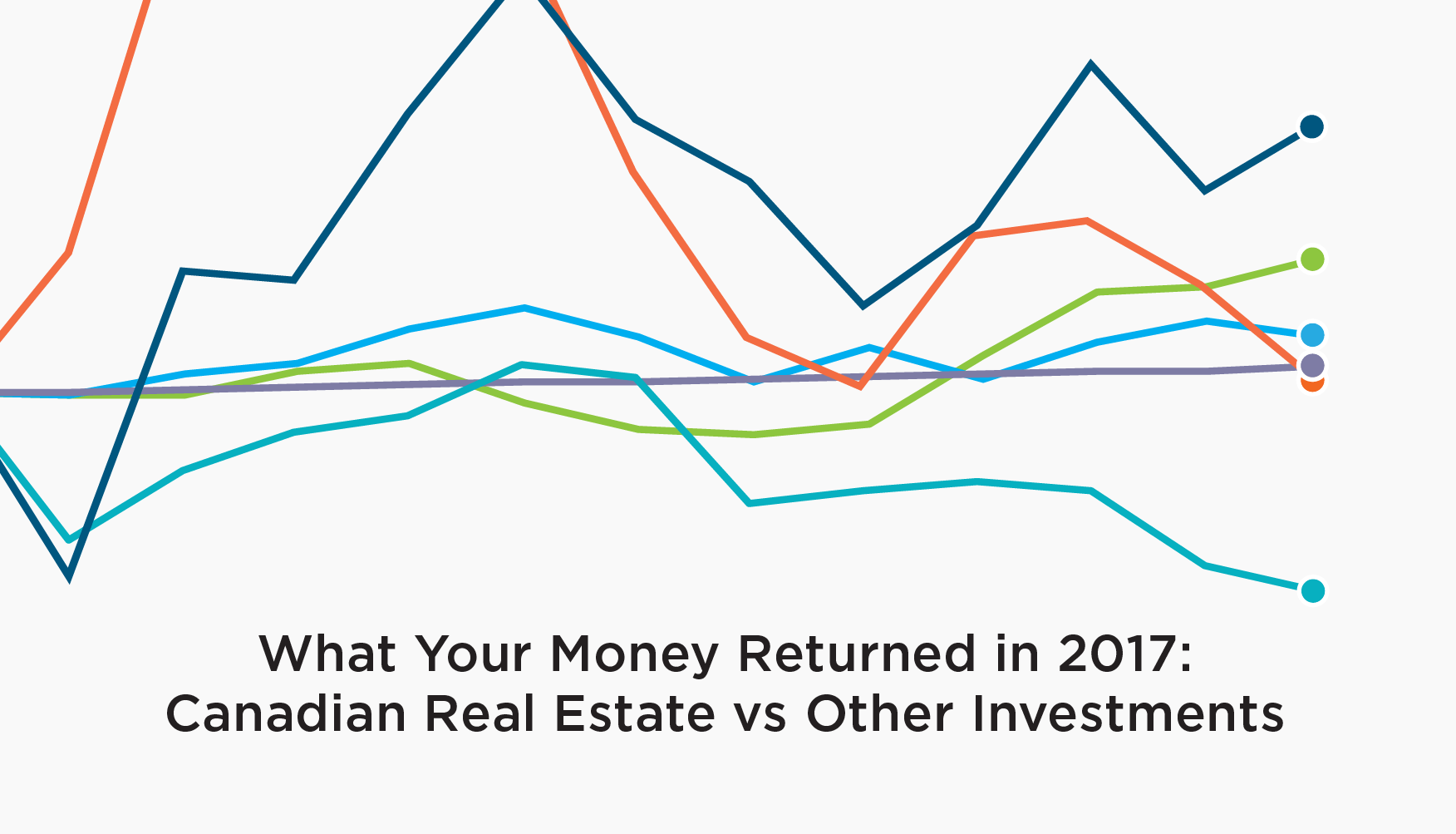 What Your Money Returned in 2017:
Canadian Real Estate vs Other Investments